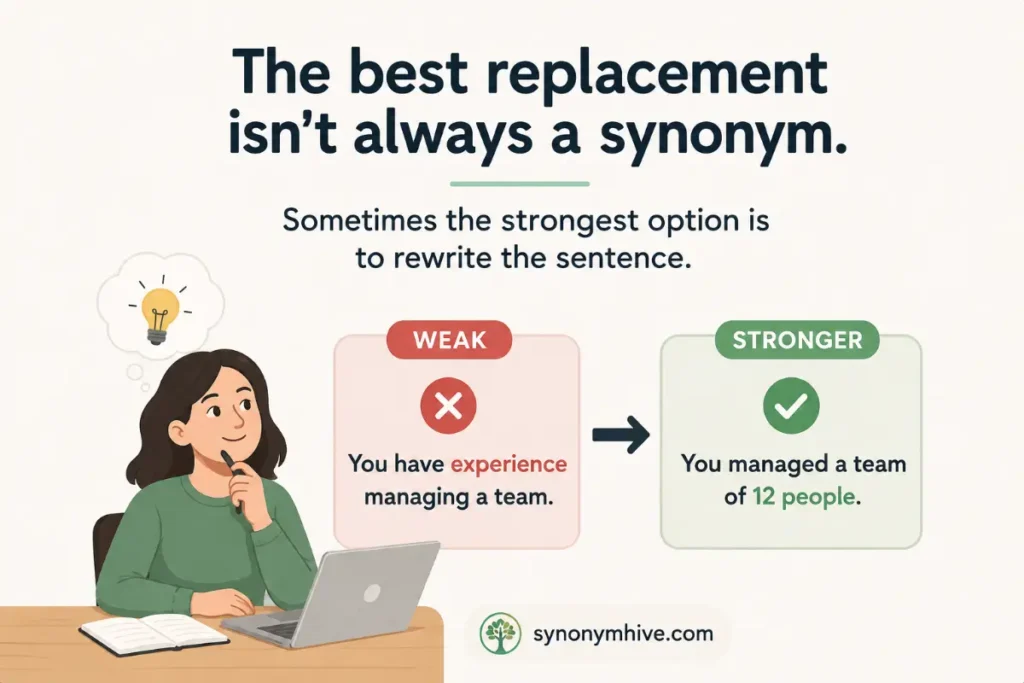 The best replacement isn't always a synonym.

Sometimes the strongest option is to rewrite the sentence.

WEAK

You have experience managing a team.

STRONGER

You managed a team of 12 people.

synonymhive.com